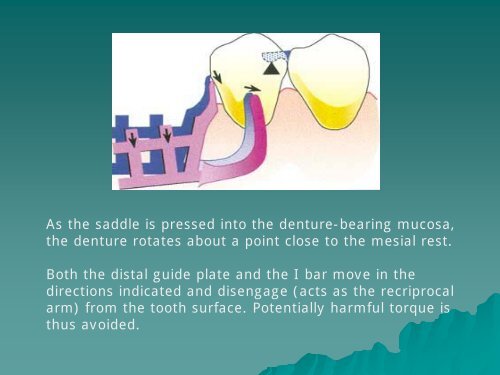 As the saddle is pressed into the denture-bearing mucosa, the denture rotates about a point close to the mesial rest.

Both the distal guide plate and the I bar move in the directions indicated and disengage (acts as the recriprocal arm) from the tooth surface. Potentially harmful torque is thus avoided.